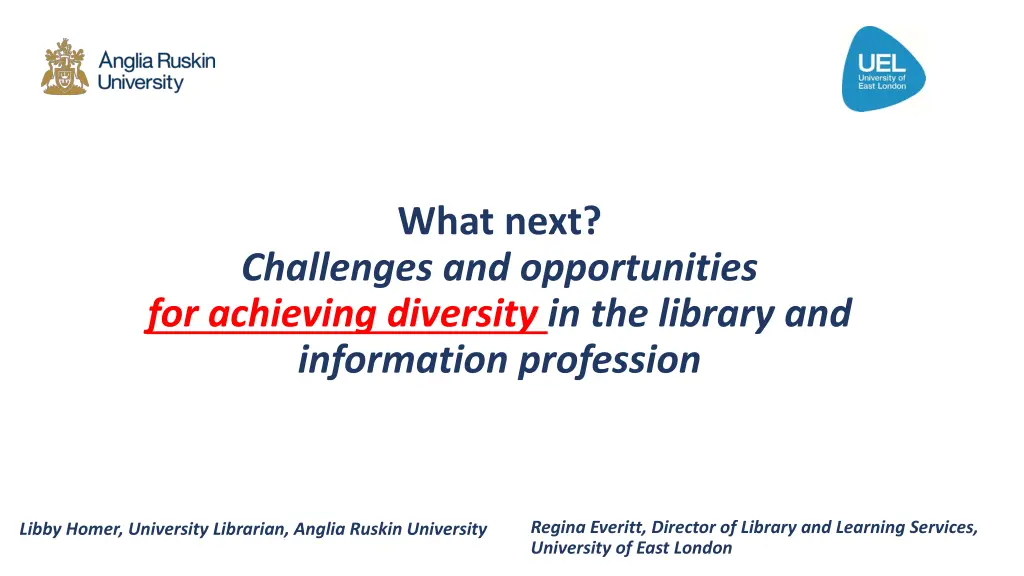 Anglia Ruskin University

UEL University of East London

What next?
Challenges and opportunities
for achieving diversity in the library and information profession

Libby Homer, University Librarian, Anglia Ruskin University

Regina Everitt, Director of Library and Learning Services, University of East London